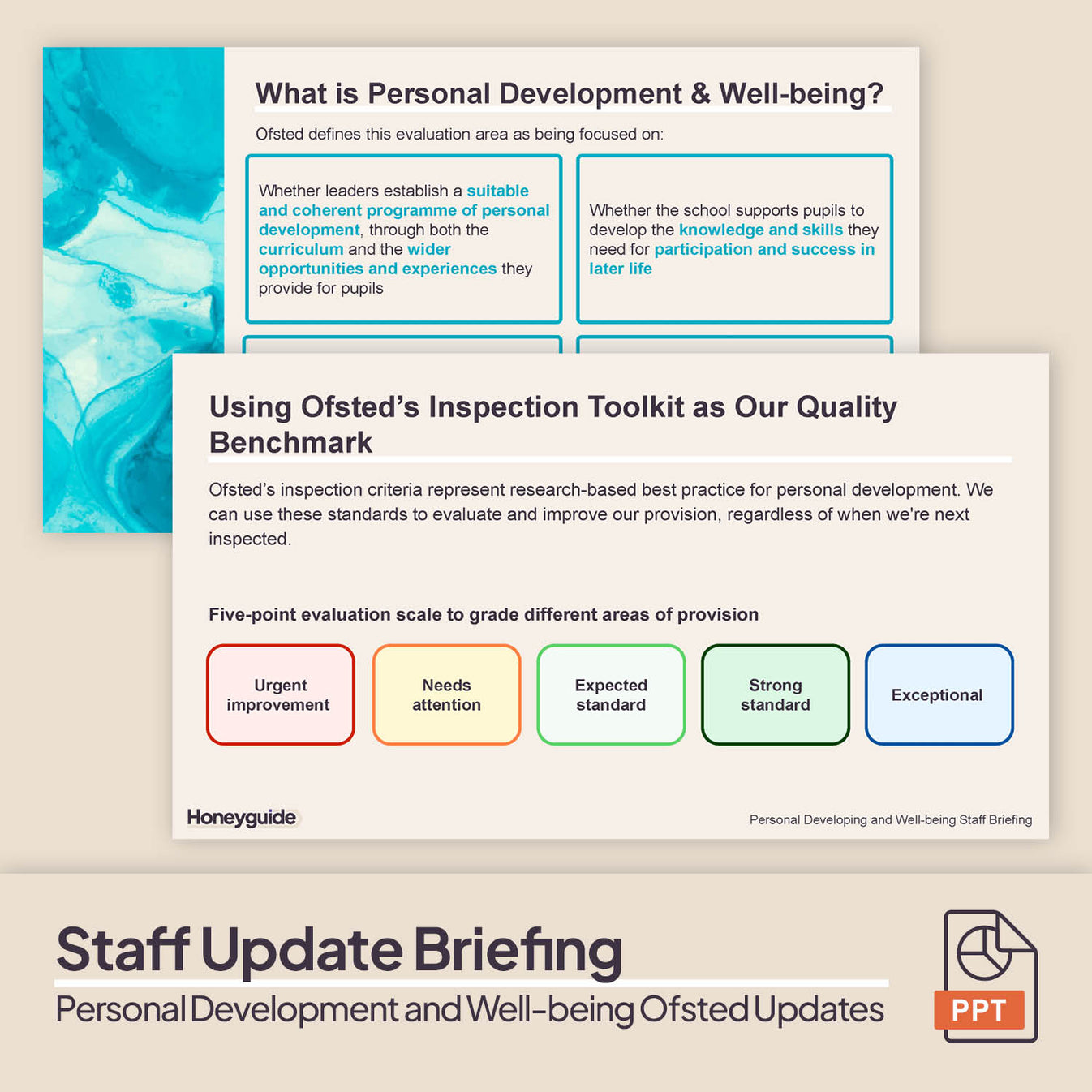 What is Personal Development & Well-being?

Ofsted defines this evaluation area as being focused on:

Whether leaders establish a suitable and coherent programme of personal development, through both the curriculum and the wider opportunities and experiences they provide for pupils

Whether the school supports pupils to develop the knowledge and skills they need for participation and success in later life

Using Ofsted's Inspection Toolkit as Our Quality Benchmark

Ofsted's inspection criteria represent research-based best practice for personal development. We can use these standards to evaluate and improve our provision, regardless of when we're next inspected.

Five-point evaluation scale to grade different areas of provision

Urgent improvement

Needs attention

Expected standard

Strong standard

Exceptional

Honeyguide

Personal Developing and Well-being Staff Briefing

Staff Update Briefing

Personal Development and Well-being Ofsted Updates

PPT